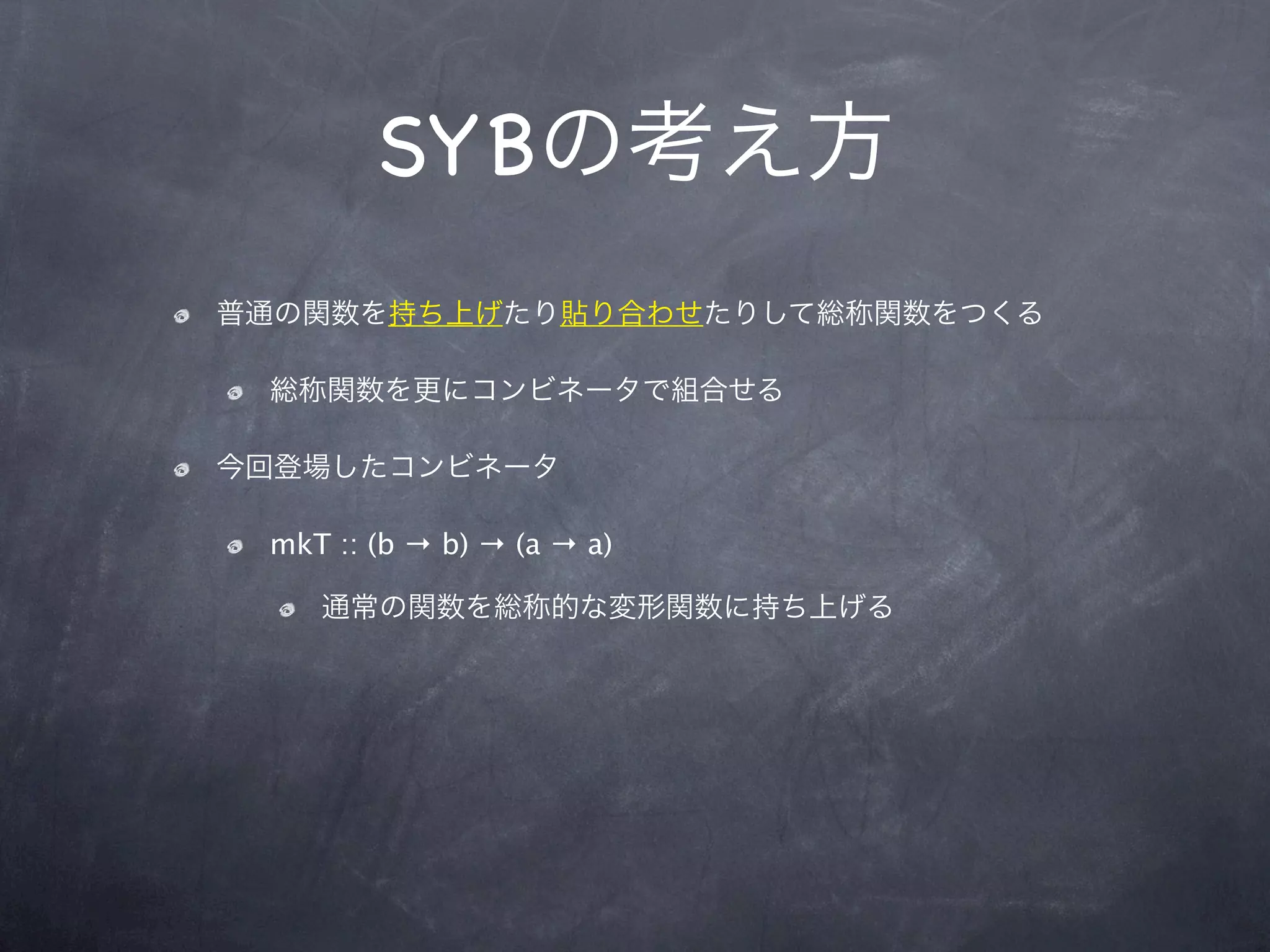 SYBの考え方

普通の関数を持ち上げたり貼り合わせたりして総称関数をつくる

総称関数を更にコンビネータで組合せる

今回登場したコンビネータ

mkT :: (b → b) → (a → a)

通常の関数を総称的な変形関数に持ち上げる